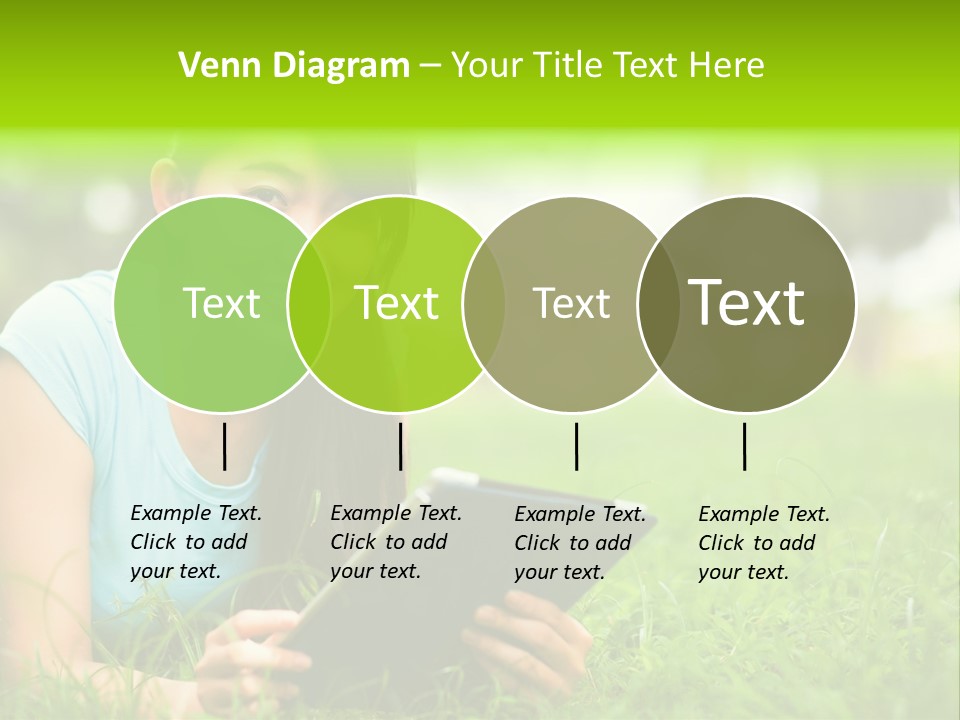 Venn Diagram – Your Title Text Here

Text

Text

Text

Text

Example Text. Click to add your text.

Example Text. Click to add your text.

Example Text. Click to add your text.

Example Text. Click to add your text.